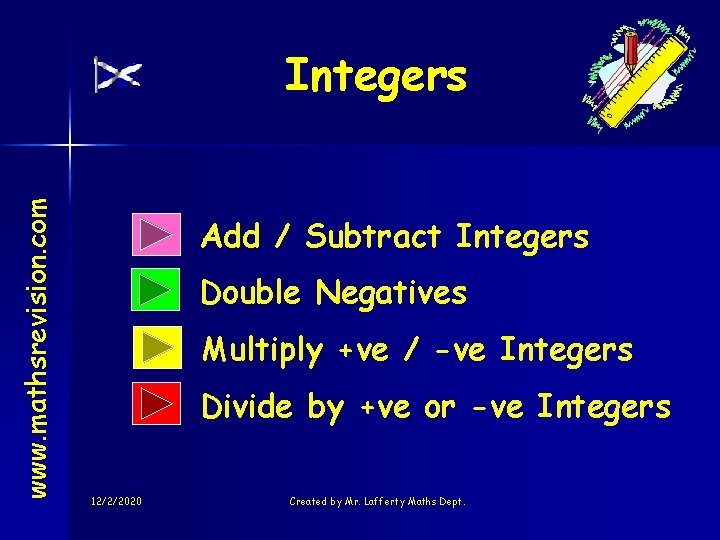 Integers

www.mathsrevision.com

Add / Subtract Integers

Double Negatives

Multiply +ve / -ve Integers

Divide by +ve or -ve Integers

12/2/2020

Created by Mr. Lafferty Maths Dept.